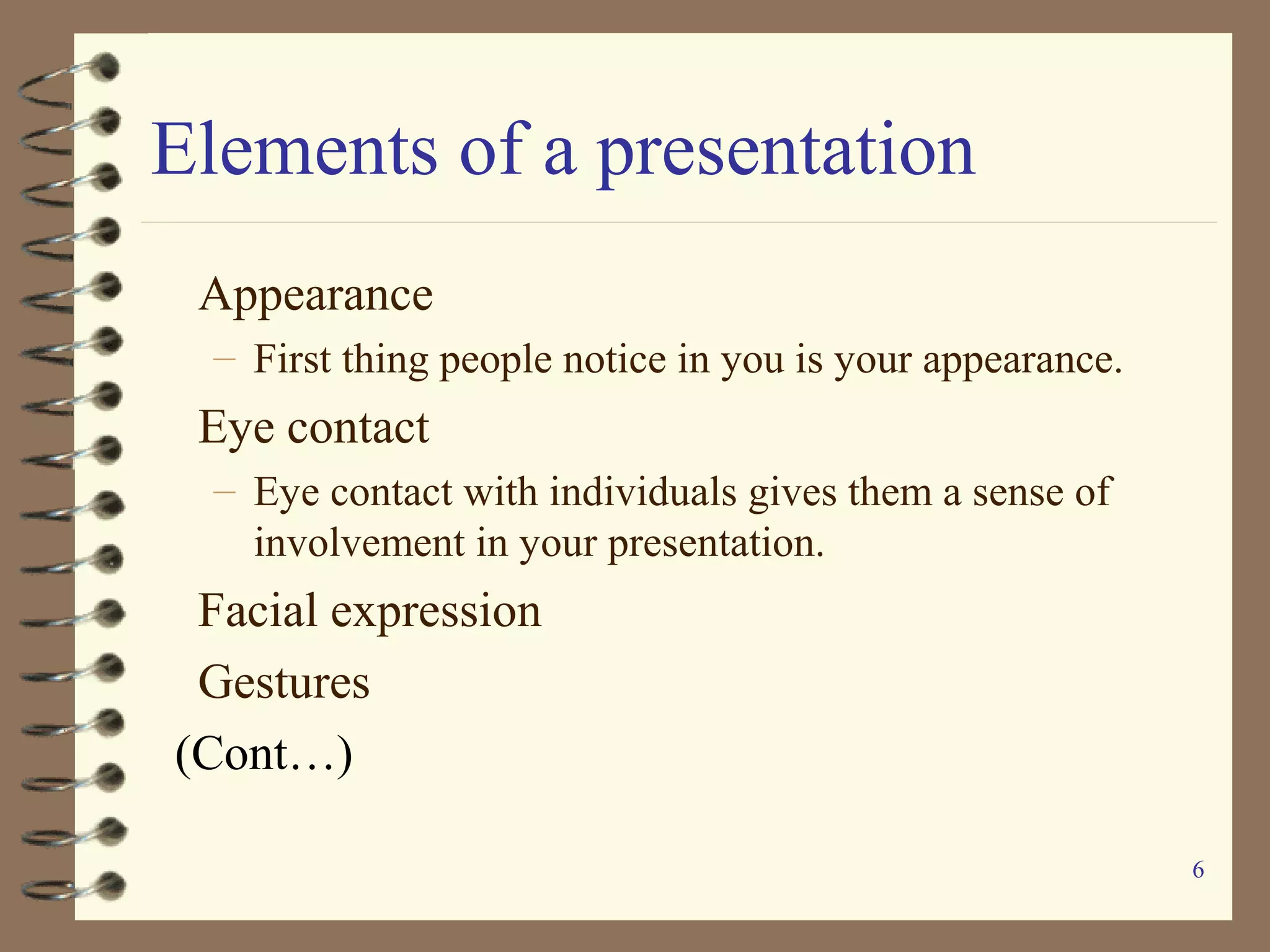 Elements of a presentation

Appearance

– First thing people notice in you is your appearance.

Eye contact

– Eye contact with individuals gives them a sense of involvement in your presentation.

Facial expression

Gestures

(Cont…)

6